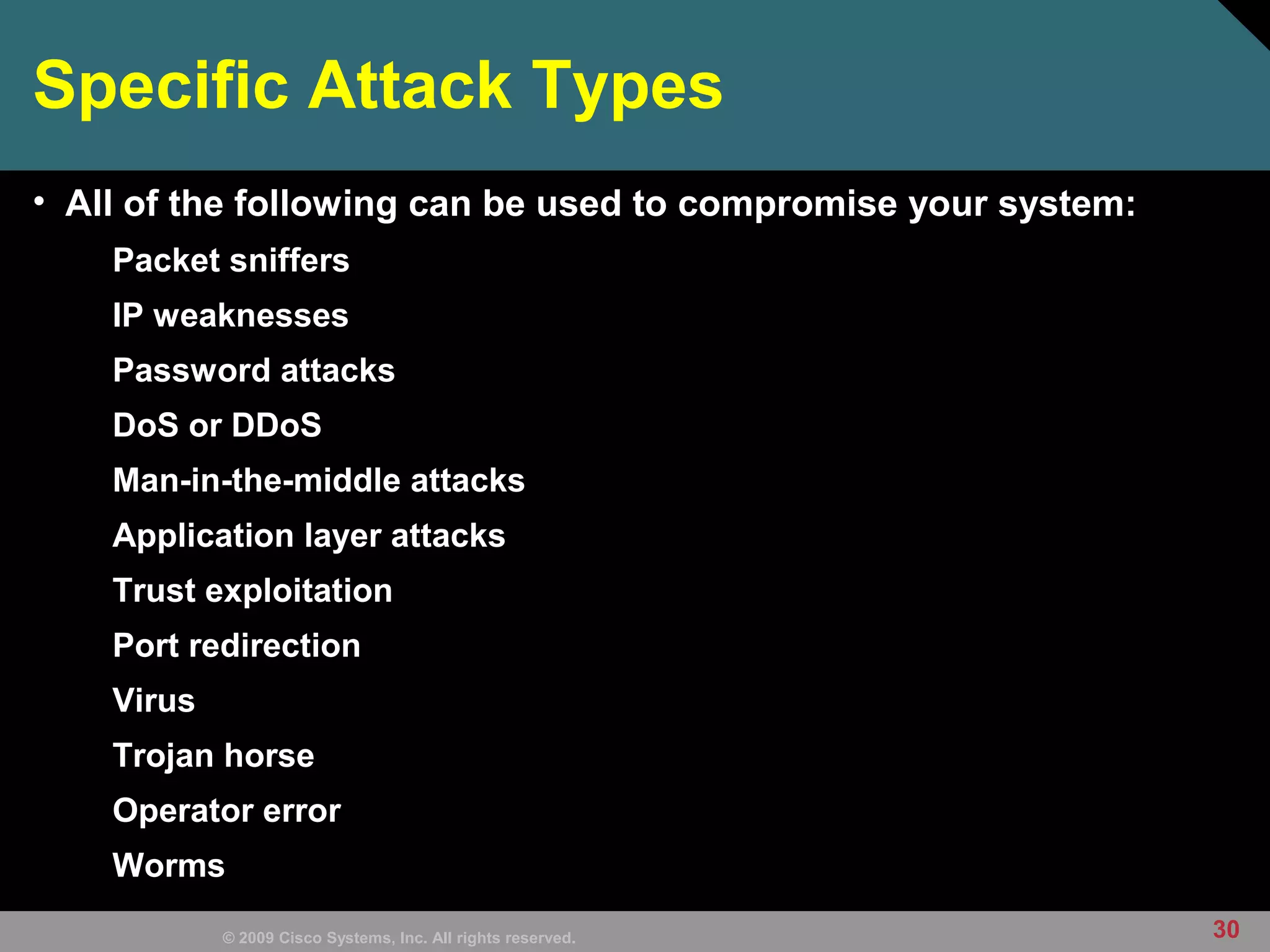 Specific Attack Types

• All of the following can be used to compromise your system:

Packet sniffers

IP weaknesses

Password attacks

DoS or DDoS

Man-in-the-middle attacks

Application layer attacks

Trust exploitation

Port redirection

Virus

Trojan horse

Operator error

Worms

© 2009 Cisco Systems, Inc. All rights reserved.

30